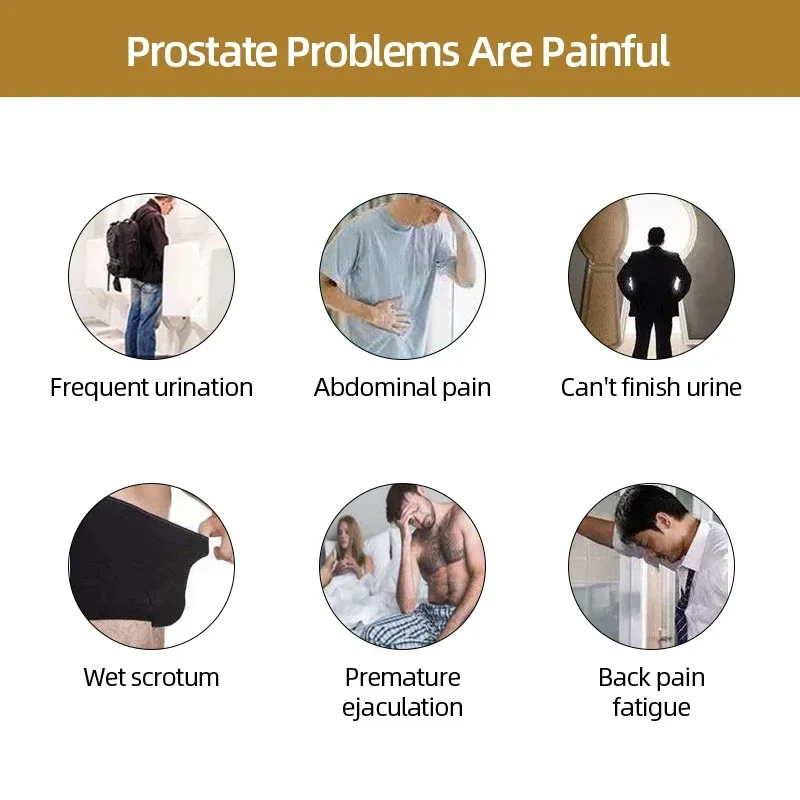 Prostate Problems Are Painful

Frequent urination

Abdominal pain

Can't finish urine

Wet scrotum

Premature ejaculation

Back pain fatigue